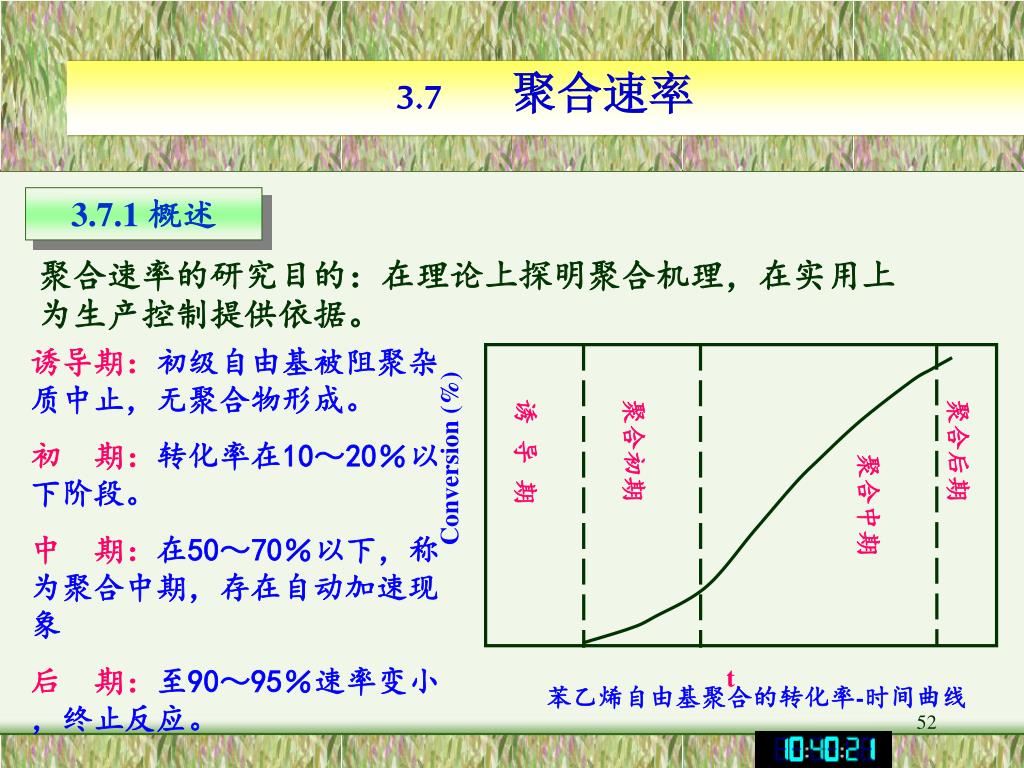 3.7 聚合速率

3.7.1 概述

聚合速率的研究目的：在理论上探明聚合机理，在实用上为生产控制提供依据。

诱导期：初级自由基被阻聚杂质中止，无聚合物形成。

初 期：转化率在10～20%以下阶段。

中 期：在50～70%以下，称为聚合中期，存在自动加速现象

后 期：至90～95%速率变小，终止反应。

Conversion (%)

诱导期

聚合初期

聚合中期

聚合后期

t

苯乙烯自由基聚合的转化率-时间曲线

52

10:40:21